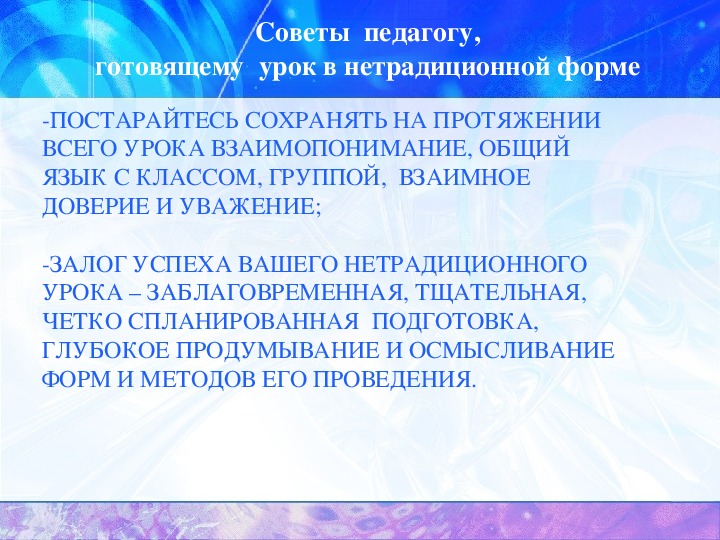 Советы педагогу,
готовящему урок в нетрадиционной форме

-ПОСТАРАЙТЕСЬ СОХРАНЯТЬ НА ПРОТЯЖЕНИИ ВСЕГО УРОКА ВЗАИМОПОНИМАНИЕ, ОБЩИЙ ЯЗЫК С КЛАССОМ, ГРУППОЙ, ВЗАИМНОЕ ДОВЕРИЕ И УВАЖЕНИЕ;

-ЗАЛОГ УСПЕХА ВАШЕГО НЕТРАДИЦИОННОГО УРОКА – ЗАБЛАГОВРЕМЕННАЯ, ТЩАТЕЛЬНАЯ, ЧЕТКО СПЛАНИРОВАННАЯ ПОДГОТОВКА, ГЛУБОКОЕ ПРОДУМЫВАНИЕ И ОСМЫСЛИВАНИЕ ФОРМ И МЕТОДОВ ЕГО ПРОВЕДЕНИЯ.